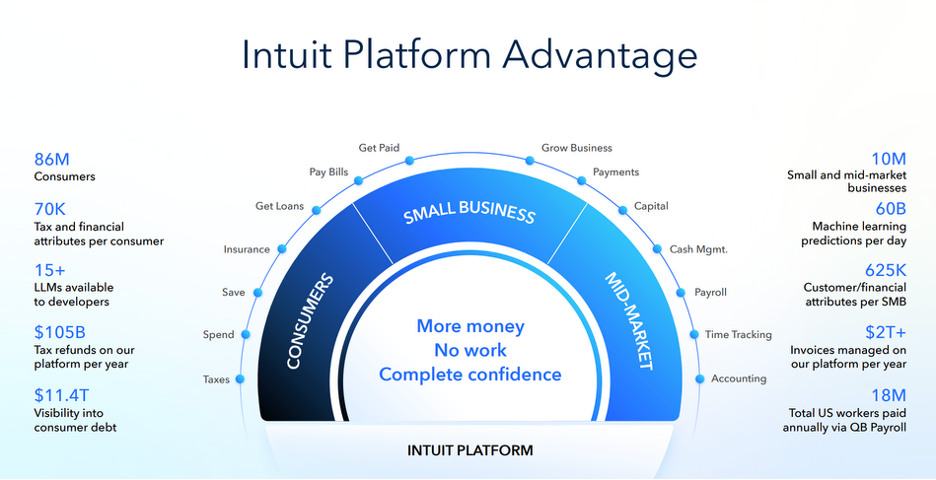 Intuit Platform Advantage

86M
Consumers

70K
Tax and financial attributes per consumer

15+
LLMs available to developers

$105B
Tax refunds on our platform per year

$11.4T
Visibility into consumer debt

Taxes
Spend
Save
Insurance
Get Loans
Pay Bills
Get Paid
Grow Business
Payments
Capital
Cash Mgmt.
Payroll
Time Tracking
Accounting

CONSUMERS
SMALL BUSINESS
MID-MARKET

More money
No work
Complete confidence

INTUIT PLATFORM

10M
Small and mid-market businesses

60B
Machine learning predictions per day

625K
Customer/financial attributes per SMB

$2T+
Invoices managed on our platform per year

18M
Total US workers paid annually via QB Payroll